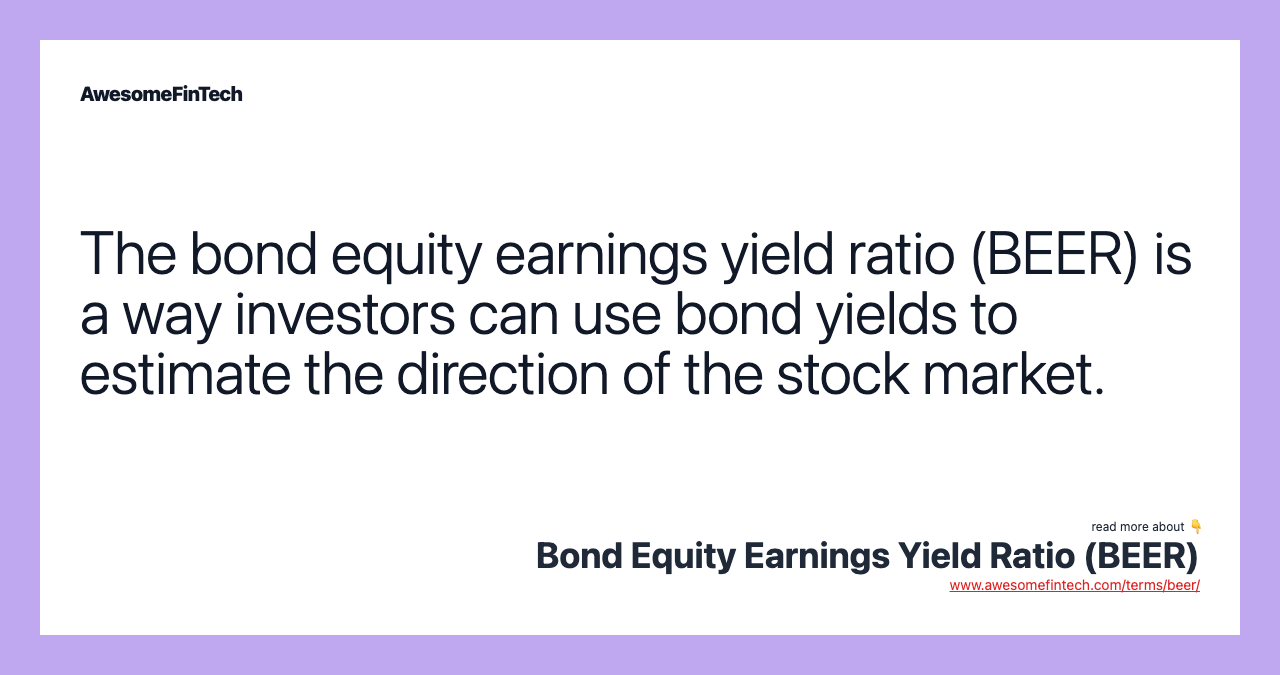 AwesomeFinTech

The bond equity earnings yield ratio (BEER) is a way investors can use bond yields to estimate the direction of the stock market.

read more about 👇
Bond Equity Earnings Yield Ratio (BEER)
www.awesomefintech.com/terms/beer/